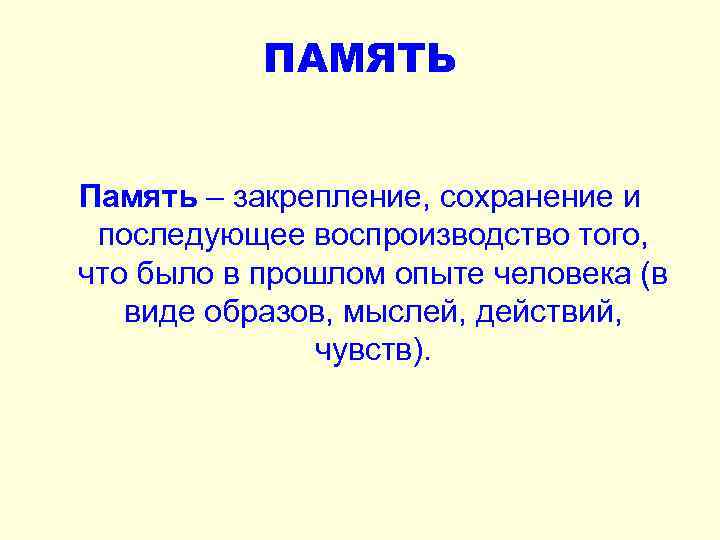 ПАМЯТЬ

Память – закрепление, сохранение и последующее воспроизводство того, что было в прошлом опыте человека (в виде образов, мыслей, действий, чувств).